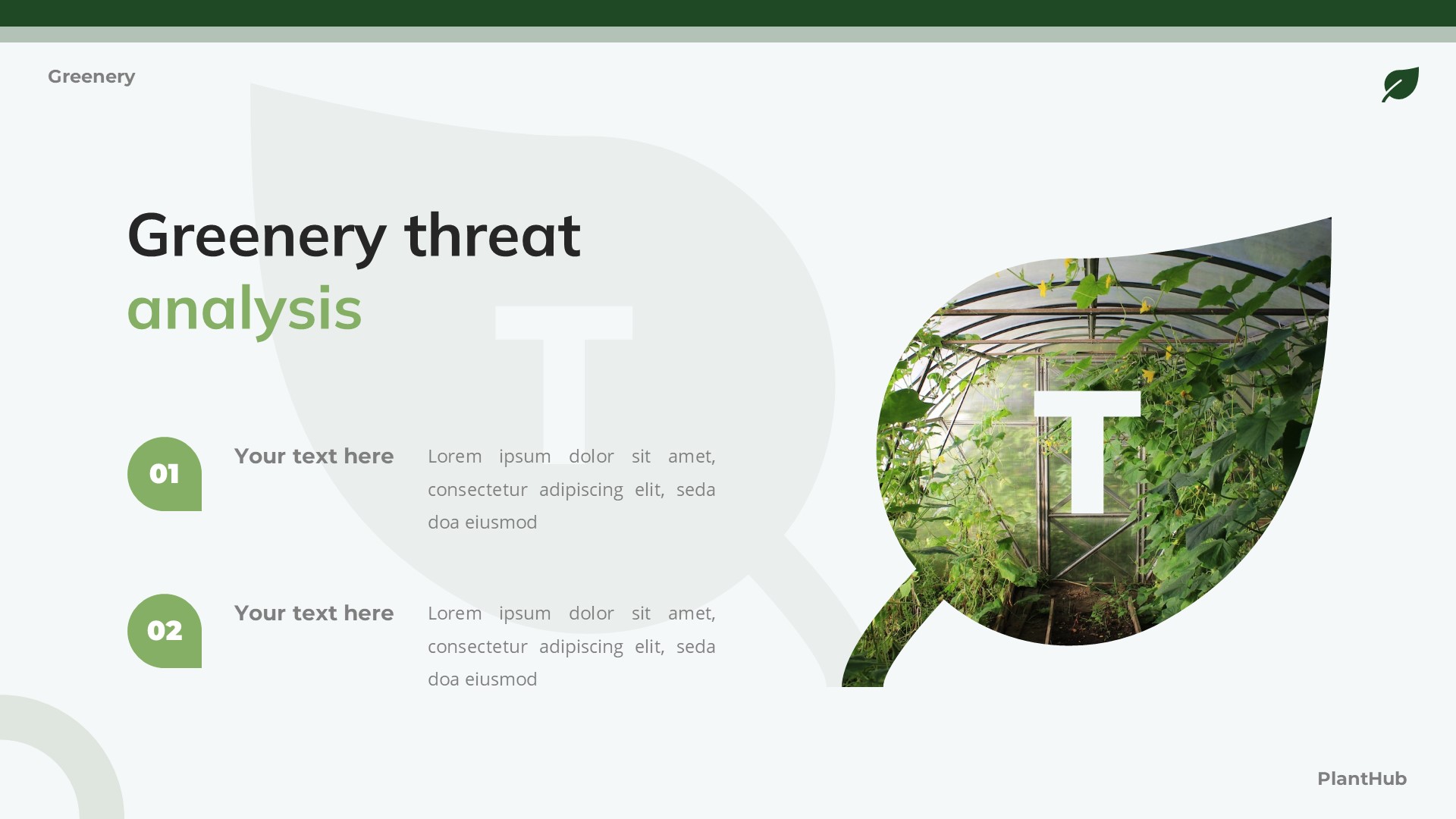 Greenery

Greenery threat
analysis

T

01

Your text here

Lorem ipsum dolor sit amet, consectetur adipiscing elit, seda doa eiusmod

02

Your text here

Lorem ipsum dolor sit amet, consectetur adipiscing elit, seda doa eiusmod

T

PlantHub